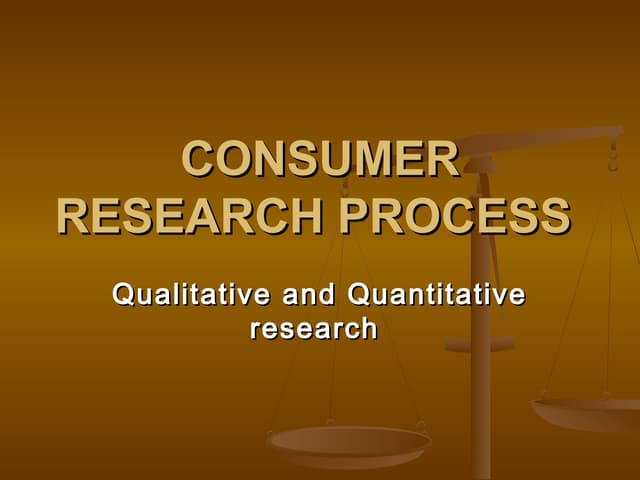 CONSUMER RESEARCH PROCESS

Qualitative and Quantitative research